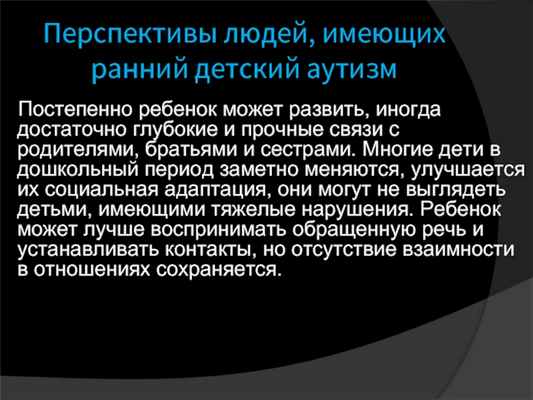 Перспективы людей, имеющих ранний детский аутизм

Постепенно ребенок может развить, иногда достаточно глубокие и прочные связи с родителями, братьями и сестрами. Многие дети в дошкольный период заметно меняются, улучшается их социальная адаптация, они могут не выглядеть детьми, имеющими тяжелые нарушения. Ребенок может лучше воспринимать обращенную речь и устанавливать контакты, но отсутствие взаимности в отношениях сохраняется.